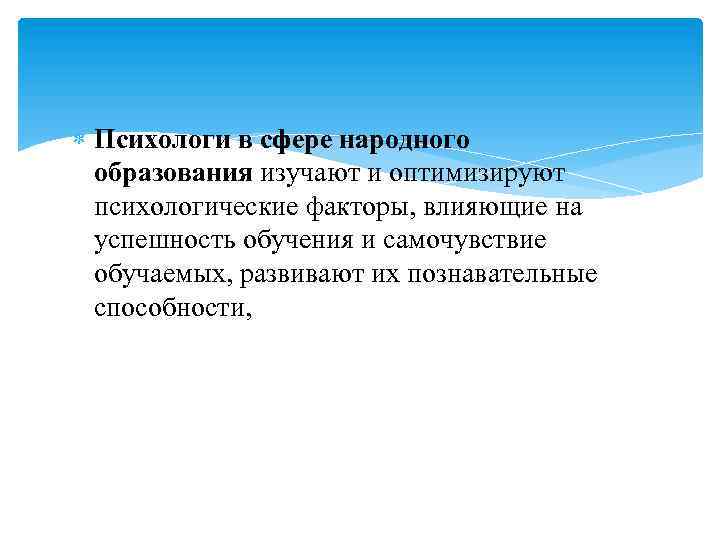 Психологи в сфере народного образования изучают и оптимизируют психологические факторы, влияющие на успешность обучения и самочувствие обучаемых, развивают их познавательные способности,